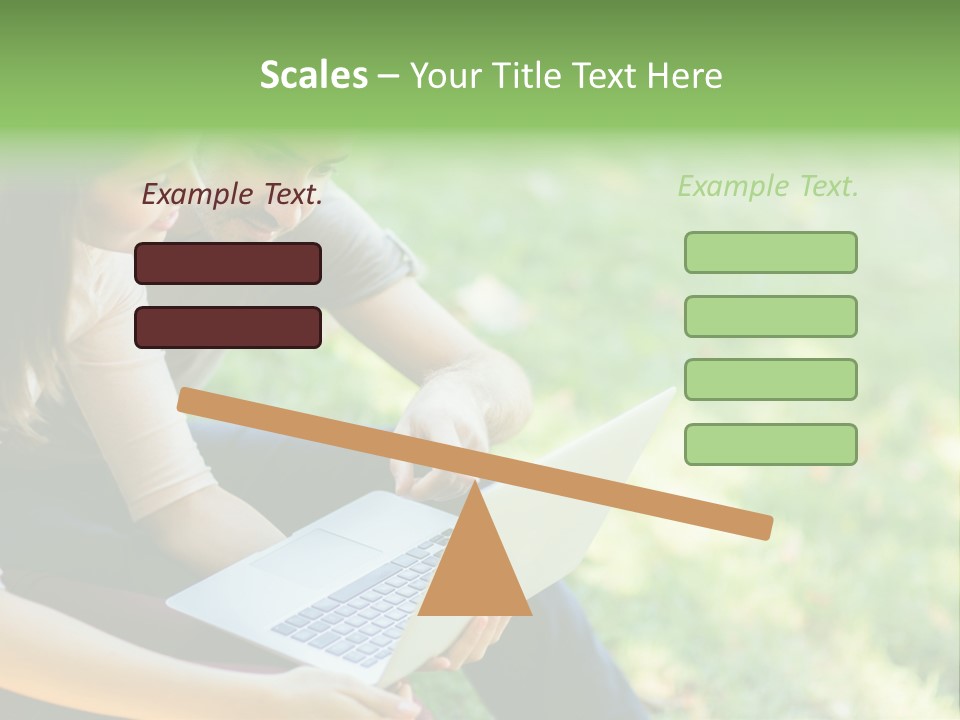 Scales – Your Title Text Here

Example Text.

Example Text.